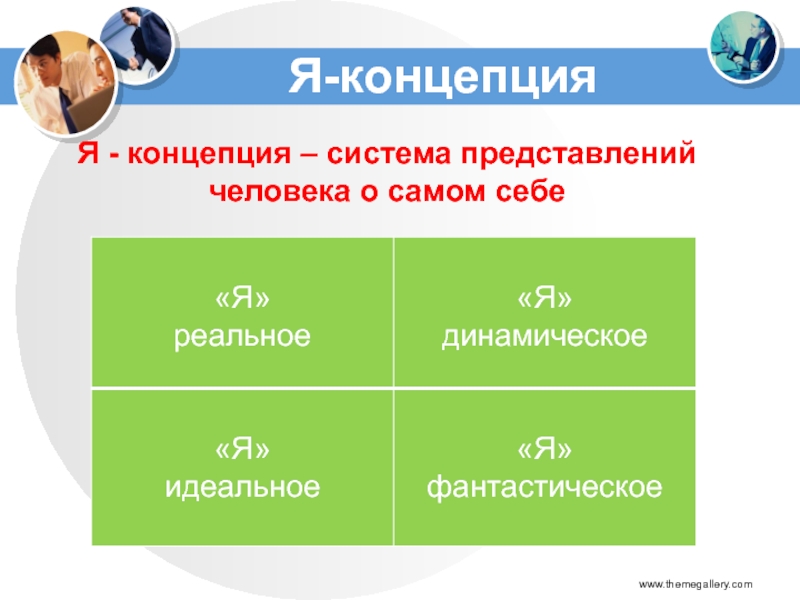 Я-концепция

Я - концепция – система представлений человека о самом себе

| «Я» реальное | «Я» динамическое |
|---|---|
| «Я» идеальное | «Я» фантастическое |

www.themegallery.com